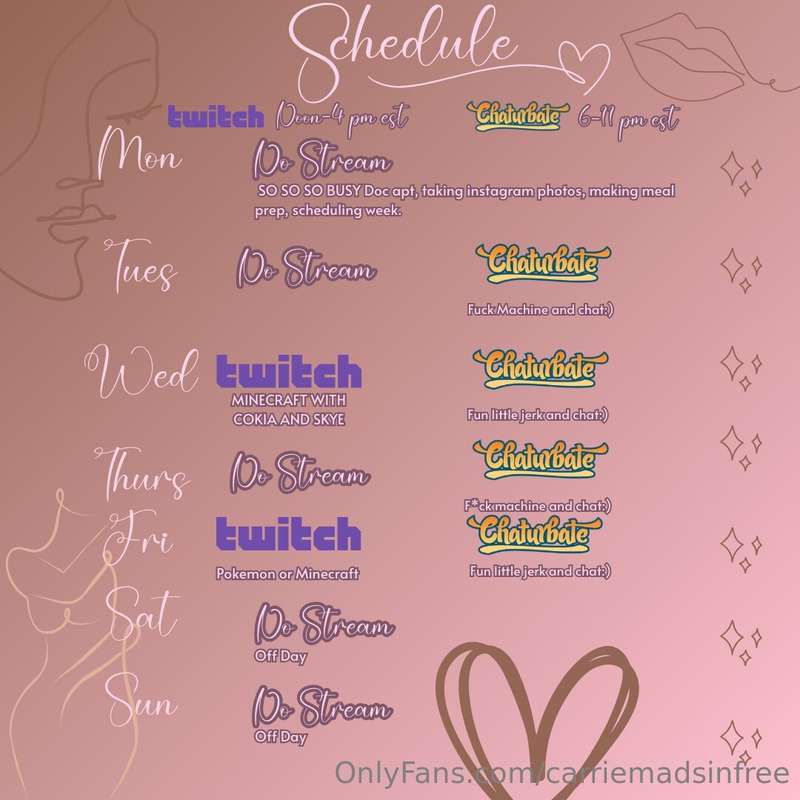 Schedule

twitch Noon-4 pm est

Chaturbate 6-11 pm est

Mon

No Stream

SO SO SO BUSY Doc apt, taking instagram photos, making meal prep, scheduling week.

Tues

No Stream

Chaturbate

Fuck Machine and chat:)

Wed

twitch

MINECRAFT WITH COKIA AND SKYE

Chaturbate

Fun little jerk and chat:)

Thurs

No Stream

Chaturbate

F*ck machine and chat:)

Fri

twitch

Pokemon or Minecraft

Chaturbate

Fun little jerk and chat:)

Sat

No Stream

Off Day

Sun

No Stream

Off Day

OnlyFans.com/carriemadsinfree